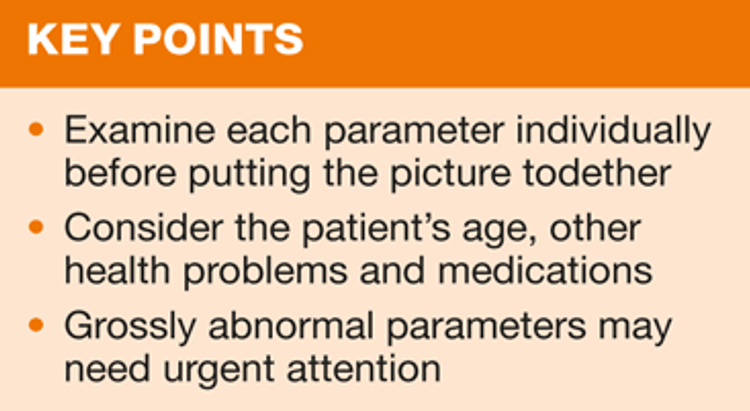 KEY POINTS

• Examine each parameter individually before putting the picture todether
• Consider the patient's age, other health problems and medications
• Grossly abnormal parameters may need urgent attention